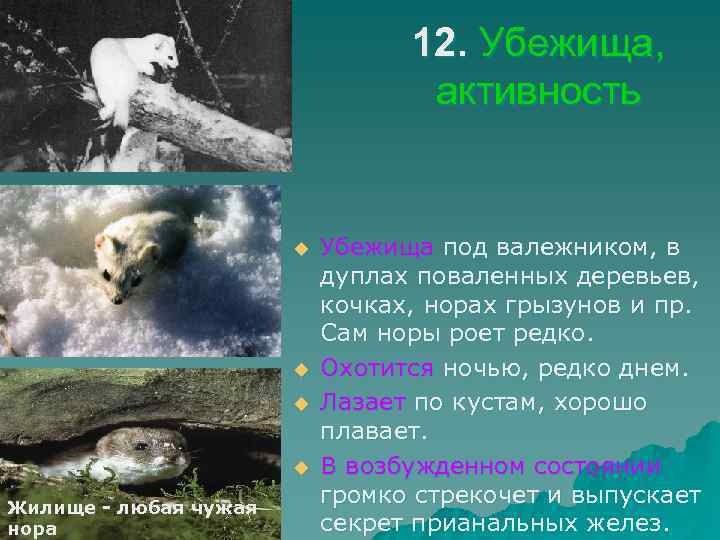 12. Убежища, активность

Убежища под валежником, в дуплах поваленных деревьев, кочках, норах грызунов и пр. Сам норы роет редко.

Охотится ночью, редко днем.

Лазает по кустам, хорошо плавает.

В возбужденном состоянии громко стрекочет и выпускает секрет прианальных желез.

Жилище - любая чужая нора